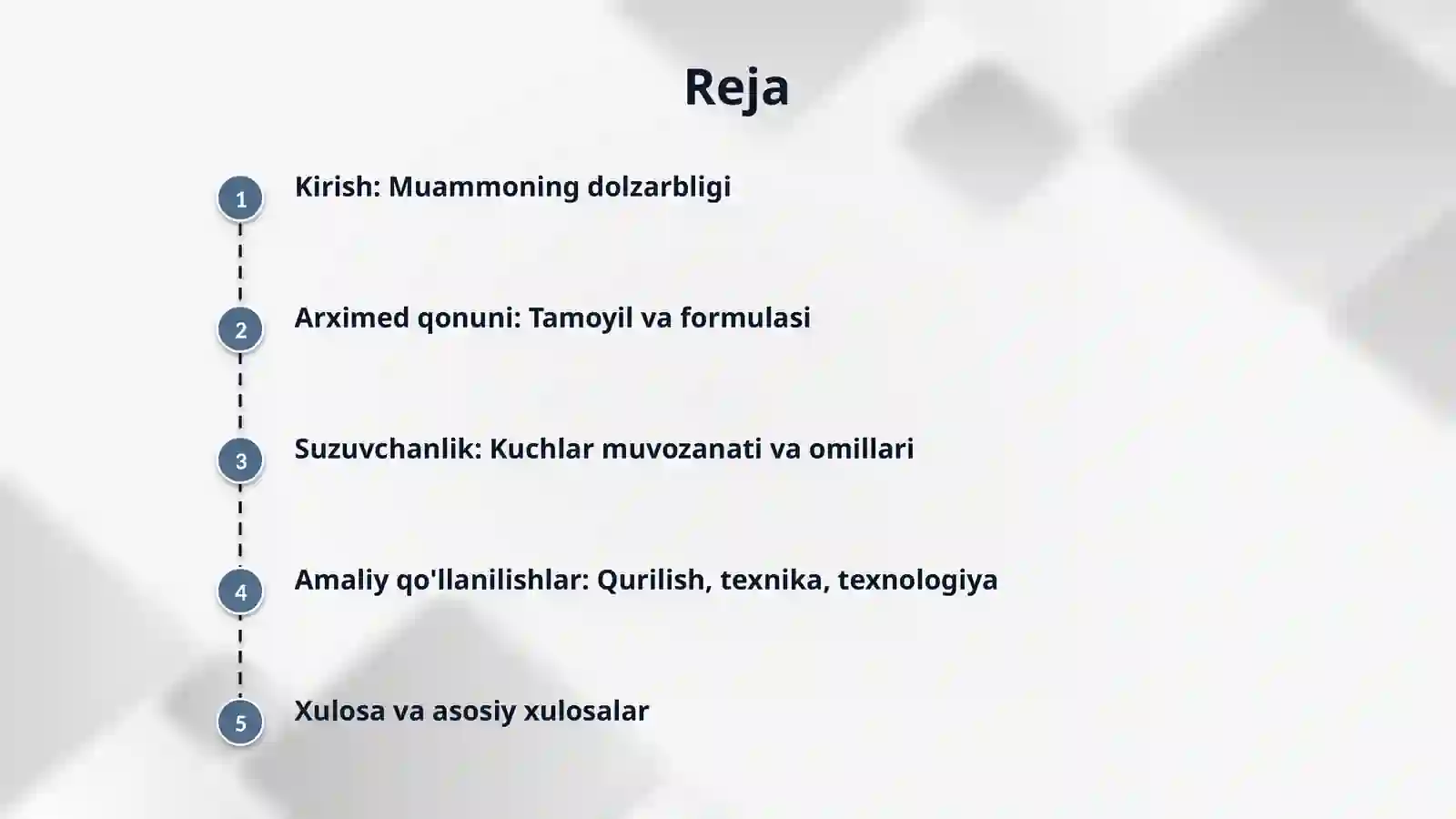 Reja

1 Kirish: Muammoning dolzarbligi

2 Arximed qonuni: Tamoyil va formulasi

3 Suzuvchanlik: Kuchlar muvozanati va omillari

4 Amaliy qo'llanilishlar: Qurilish, texnika, texnologiya

5 Xulosa va asosiy xulosalar